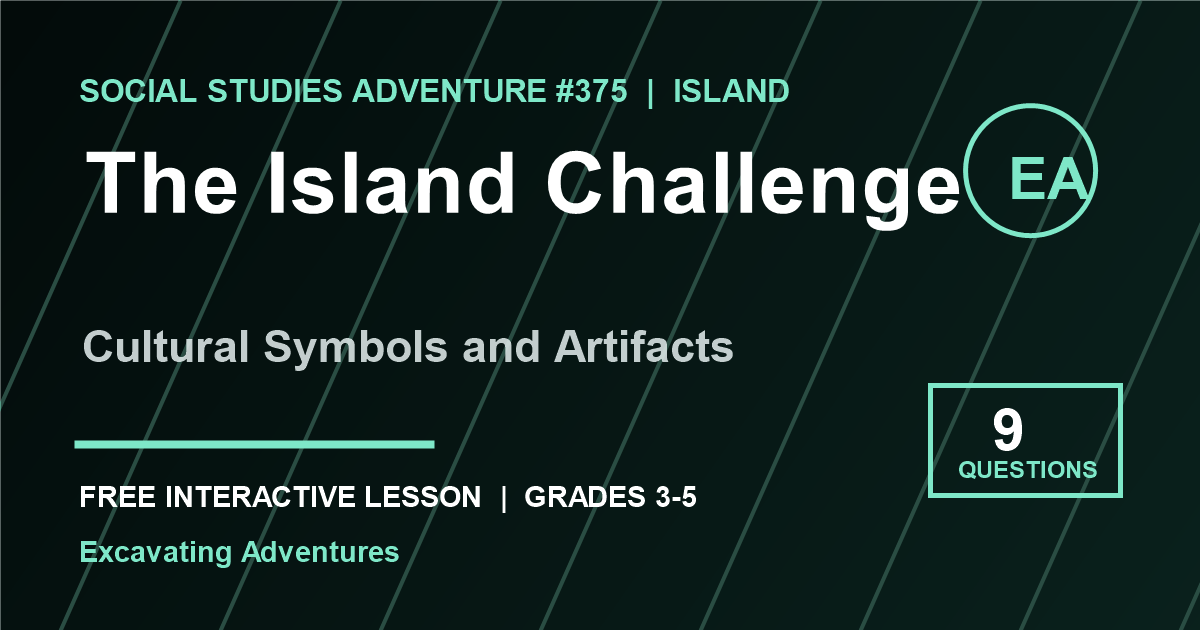 SOCIAL STUDIES ADVENTURE #375 | ISLAND

The Island Challenge

EA

Cultural Symbols and Artifacts

9
QUESTIONS

FREE INTERACTIVE LESSON | GRADES 3-5

Excavating Adventures